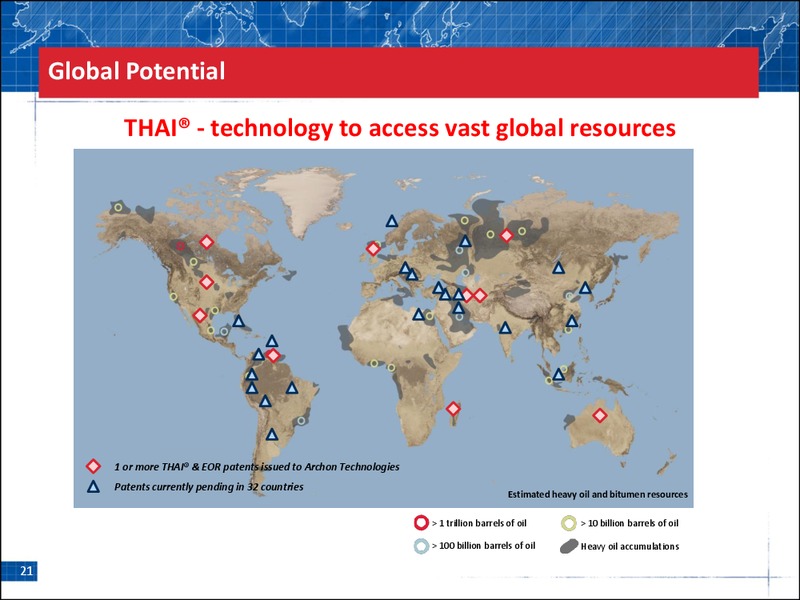 Global Potential

THAI® - technology to access vast global resources

1 or more THAI® & EOR patents issued to Archon Technologies

Patents currently pending in 32 countries

Estimated heavy oil and bitumen resources

> 1 trillion barrels of oil

> 10 billion barrels of oil

> 100 billion barrels of oil

Heavy oil accumulations

21